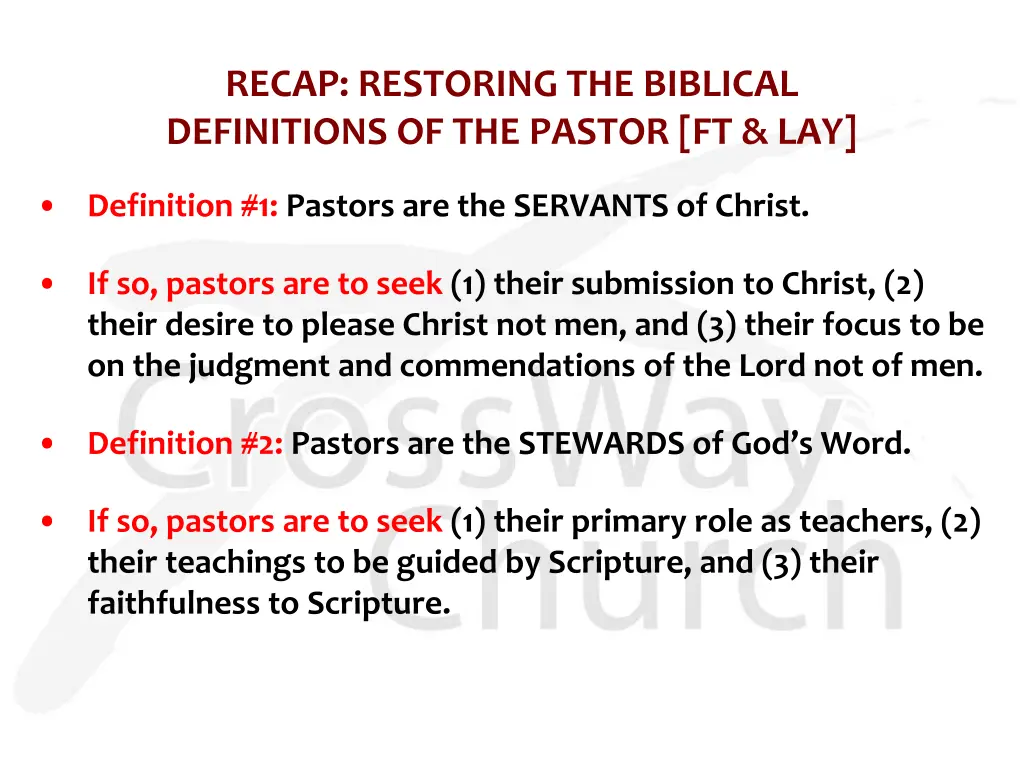 RECAP: RESTORING THE BIBLICAL DEFINITIONS OF THE PASTOR [FT & LAY]

• Definition #1: Pastors are the SERVANTS of Christ.

• If so, pastors are to seek (1) their submission to Christ, (2) their desire to please Christ not men, and (3) their focus to be on the judgment and commendations of the Lord not of men.

• Definition #2: Pastors are the STEWARDS of God's Word.

• If so, pastors are to seek (1) their primary role as teachers, (2) their teachings to be guided by Scripture, and (3) their faithfulness to Scripture.

CrossWay Church